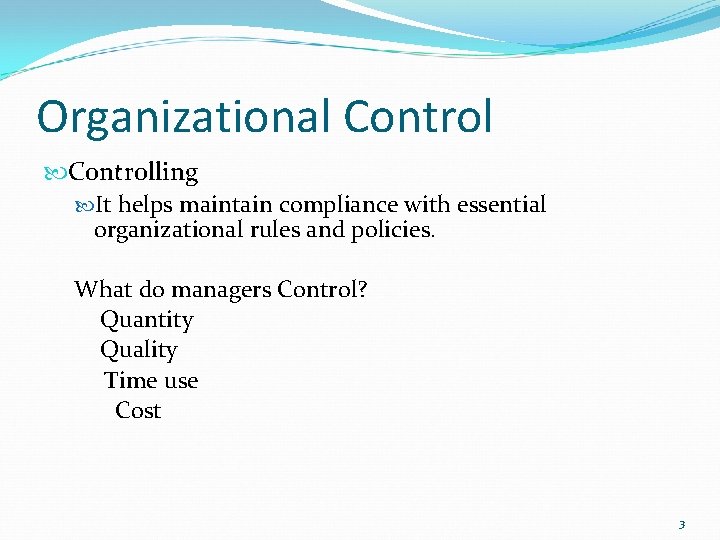 Organizational Control

Controlling

It helps maintain compliance with essential organizational rules and policies.

What do managers Control?
Quantity
Quality
Time use
Cost

3